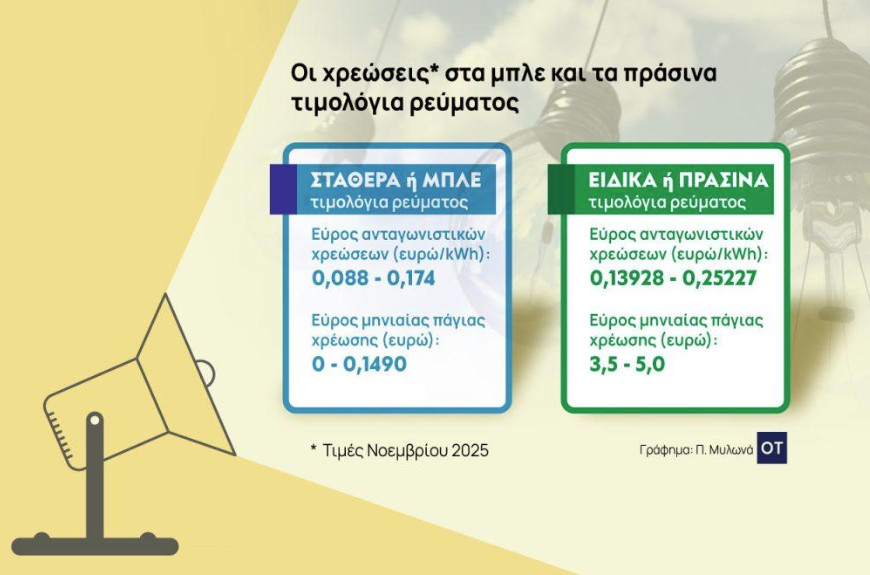 Οι χρεώσεις* στα μπλε και τα πράσινα τιμολόγια ρεύματος

ΣΤΑΘΕΡΑ ή ΜΠΛΕ
τιμολόγια ρεύματος

Εύρος ανταγωνιστικών χρεώσεων (ευρώ/kWh):
0,088 - 0,174

Εύρος μηνιαίας πάγιας χρέωσης (ευρώ):
0 - 0,1490

ΕΙΔΙΚΑ ή ΠΡΑΣΙΝΑ
τιμολόγια ρεύματος

Εύρος ανταγωνιστικών χρεώσεων (ευρώ/kWh):
0,13928 - 0,25227

Εύρος μηνιαίας πάγιας χρέωσης (ευρώ):
3,5 - 5,0

* Τιμές Νοεμβρίου 2025

Γράφημα: Π. Μυλωνά OT